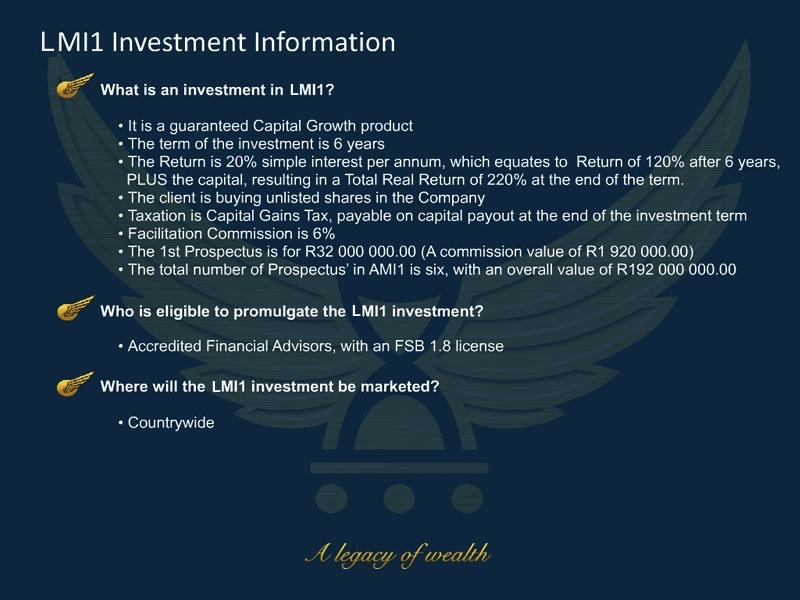 LMI1 Investment Information

What is an investment in LMI1?

• It is a guaranteed Capital Growth product
• The term of the investment is 6 years
• The Return is 20% simple interest per annum, which equates to Return of 120% after 6 years, PLUS the capital, resulting in a Total Real Return of 220% at the end of the term.
• The client is buying unlisted shares in the Company
• Taxation is Capital Gains Tax, payable on capital payout at the end of the investment term
• Facilitation Commission is 6%
• The 1st Prospectus is for R32 000 000.00 (A commission value of R1 920 000.00)
• The total number of Prospectus' in AMI1 is six, with an overall value of R192 000 000.00

Who is eligible to promulgate the LMI1 investment?

• Accredited Financial Advisors, with an FSB 1.8 license

Where will the LMI1 investment be marketed?

• Countrywide

A legacy of wealth